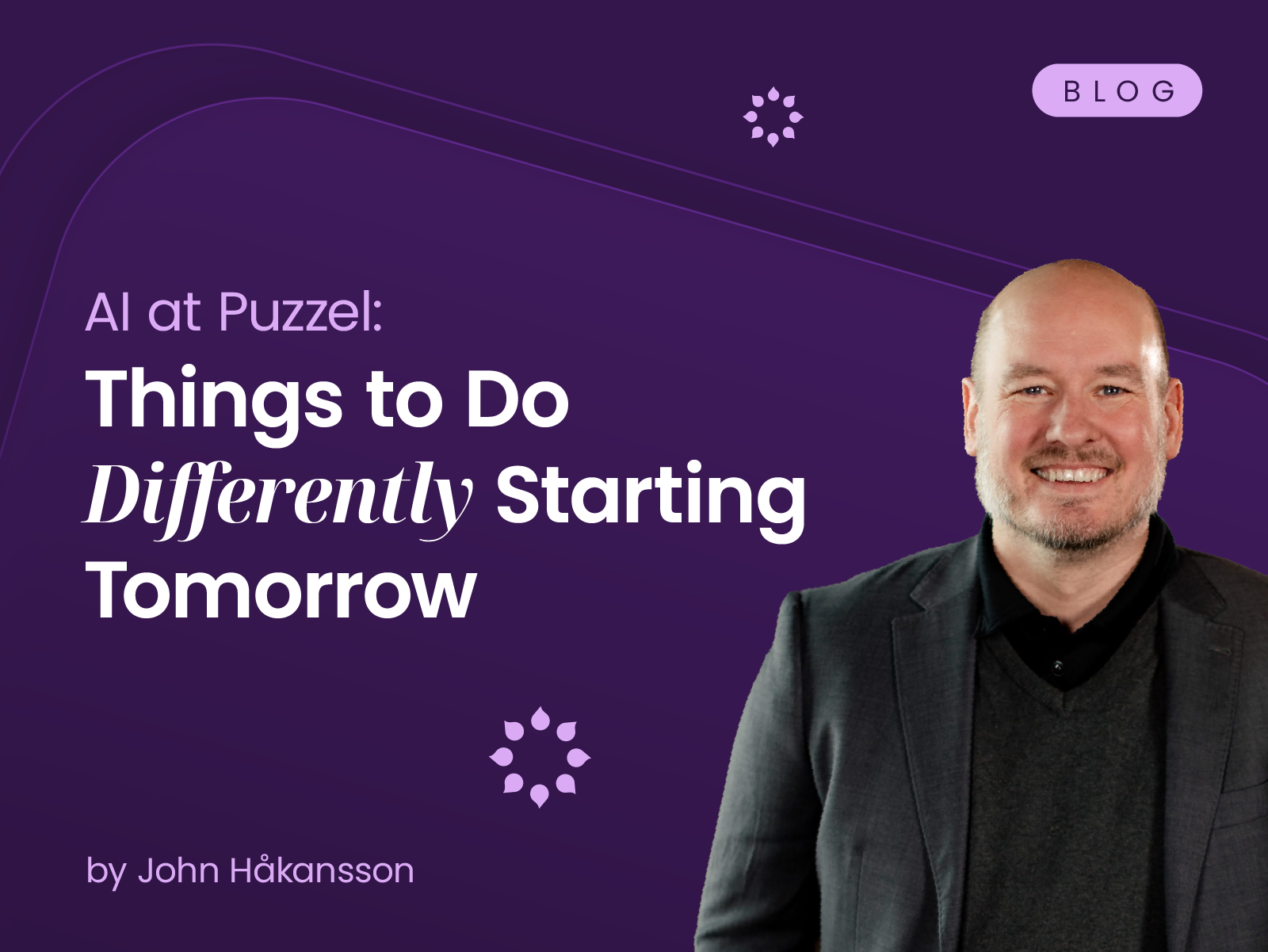 BLOG

AI at Puzzel:

Things to Do Differently Starting Tomorrow

by John Håkansson